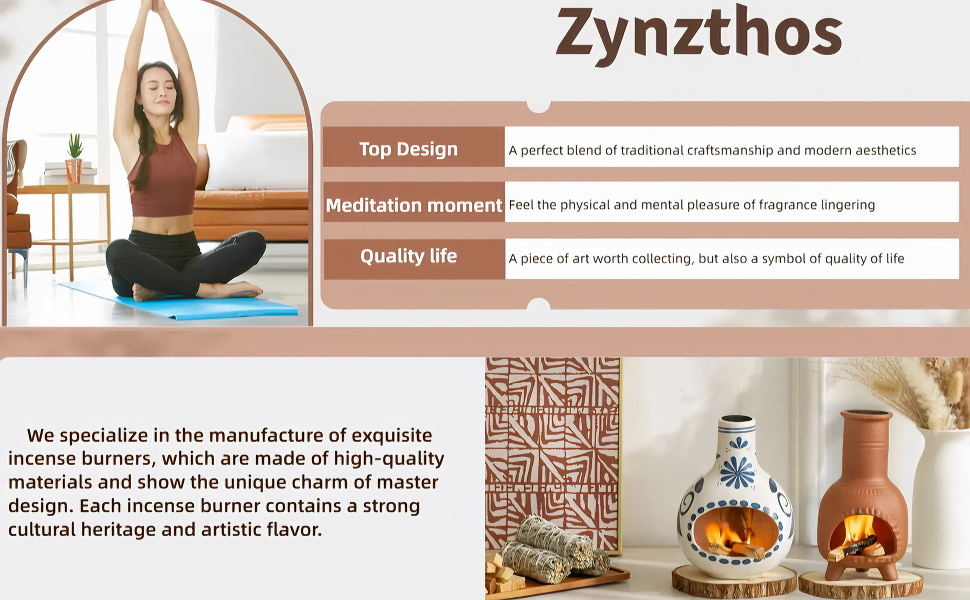 Zynzthos

| Top Design | A perfect blend of traditional craftsmanship and modern aesthetics |
|---|---|
| Meditation moment | Feel the physical and mental pleasure of fragrance lingering |
| Quality life | A piece of art worth collecting, but also a symbol of quality of life |

We specialize in the manufacture of exquisite incense burners, which are made of high-quality materials and show the unique charm of master design. Each incense burner contains a strong cultural heritage and artistic flavor.